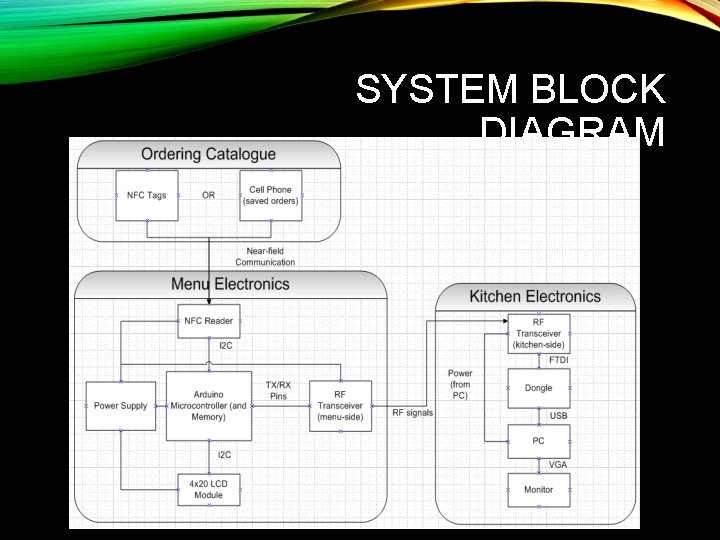 SYSTEM BLOCK DIAGRAM

Ordering Catalogue

NFC Tags

OR

Cell Phone (saved orders)

Near-field Communication

Menu Electronics

NFC Reader

I2C

Power Supply

Arduino Microcontroller (and Memory)

TX/RX Pins

RF Transceiver (menu-side)

I2C

4x20 LCD Module

RF signals

Kitchen Electronics

RF Transceiver (kitchen-side)

FTDI

Power (from PC)

Dongle

USB

PC

VGA

Monitor